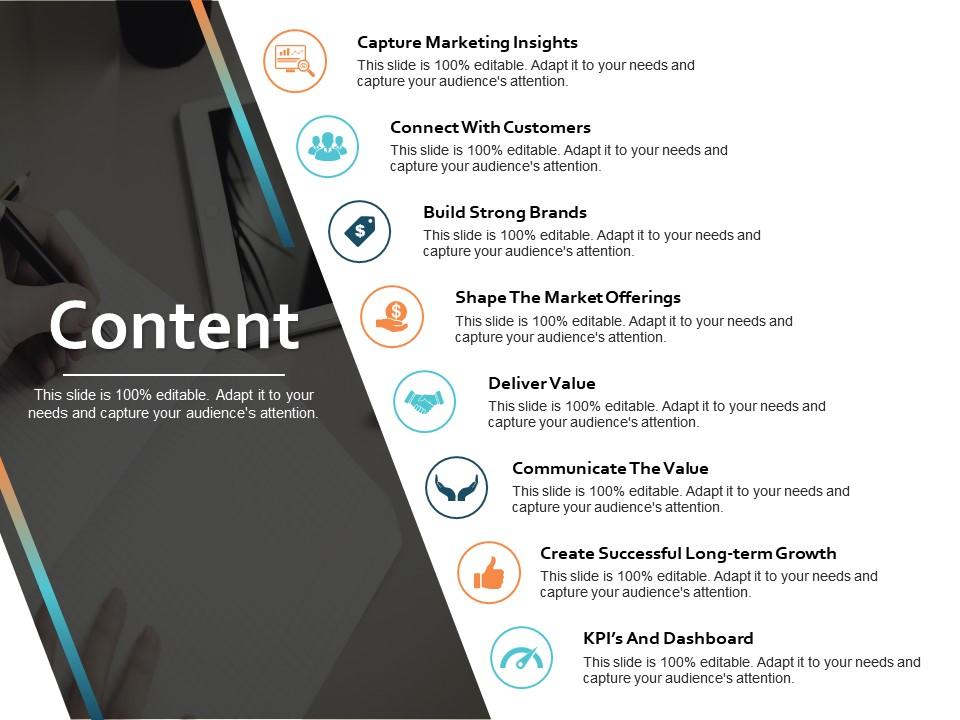 Content

This slide is 100% editable. Adapt it to your needs and capture your audience's attention.

Capture Marketing Insights
This slide is 100% editable. Adapt it to your needs and capture your audience's attention.

Connect With Customers
This slide is 100% editable. Adapt it to your needs and capture your audience's attention.

Build Strong Brands
This slide is 100% editable. Adapt it to your needs and capture your audience's attention.

Shape The Market Offerings
This slide is 100% editable. Adapt it to your needs and capture your audience's attention.

Deliver Value
This slide is 100% editable. Adapt it to your needs and capture your audience's attention.

Communicate The Value
This slide is 100% editable. Adapt it to your needs and capture your audience's attention.

Create Successful Long-term Growth
This slide is 100% editable. Adapt it to your needs and capture your audience's attention.

KPI's And Dashboard
This slide is 100% editable. Adapt it to your needs and capture your audience's attention.